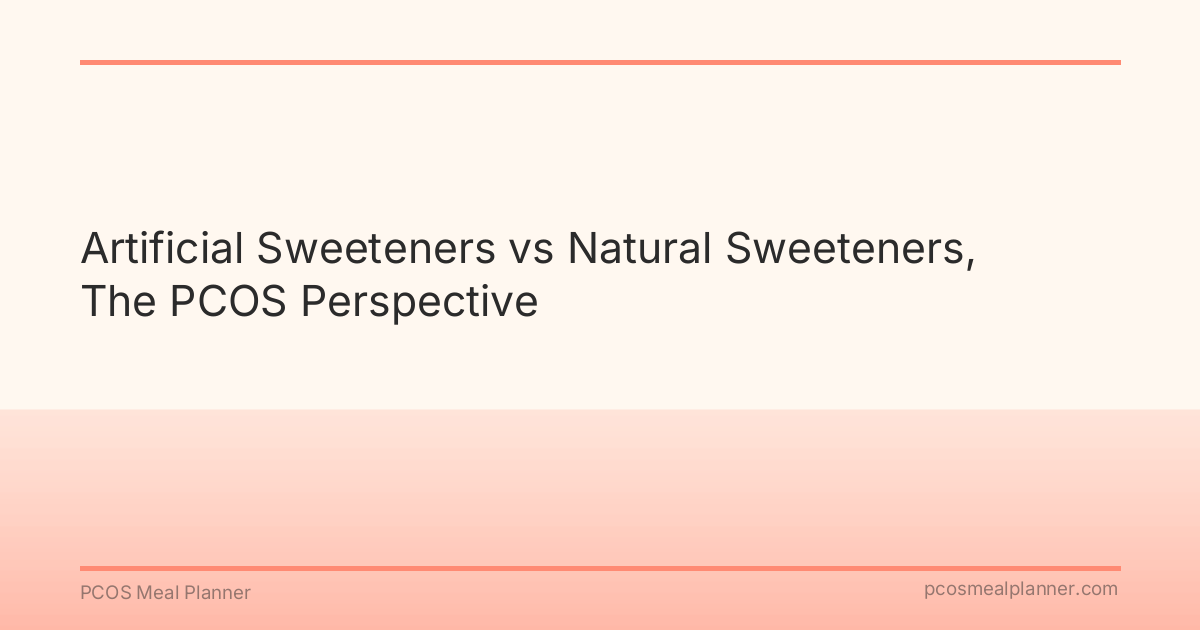 Artificial Sweeteners vs Natural Sweeteners, The PCOS Perspective

PCOS Meal Planner

pcosmealplanner.com